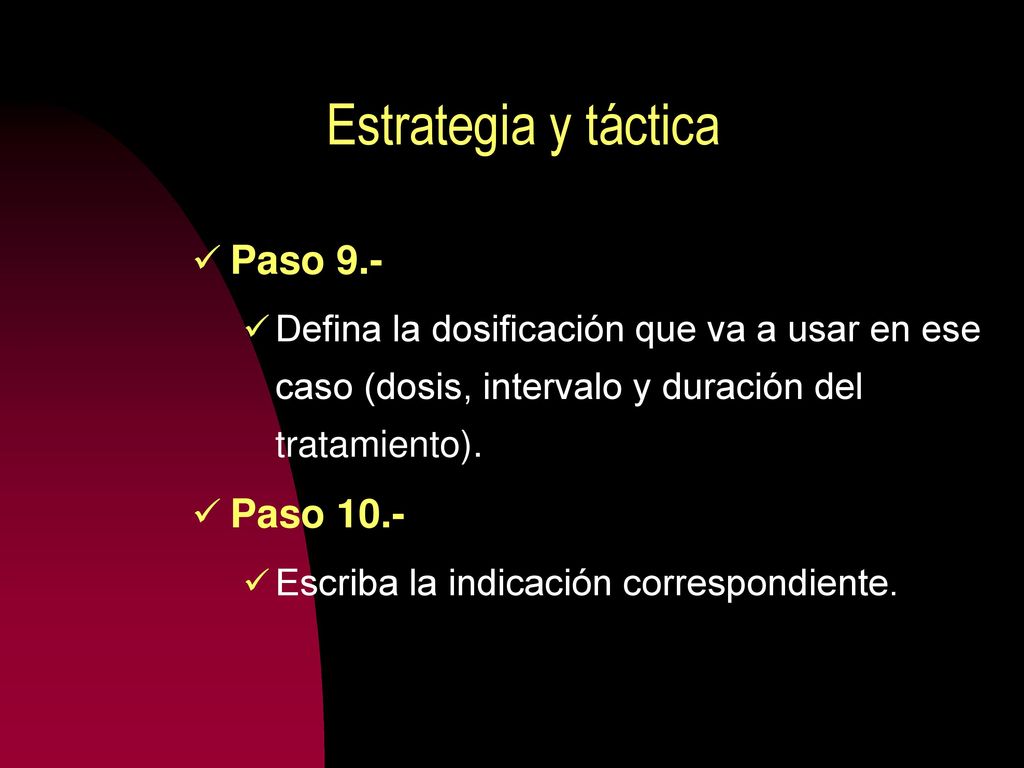 Estrategia y táctica

✓ Paso 9.-

✓ Defina la dosificación que va a usar en ese caso (dosis, intervalo y duración del tratamiento).

✓ Paso 10.-

✓ Escriba la indicación correspondiente.